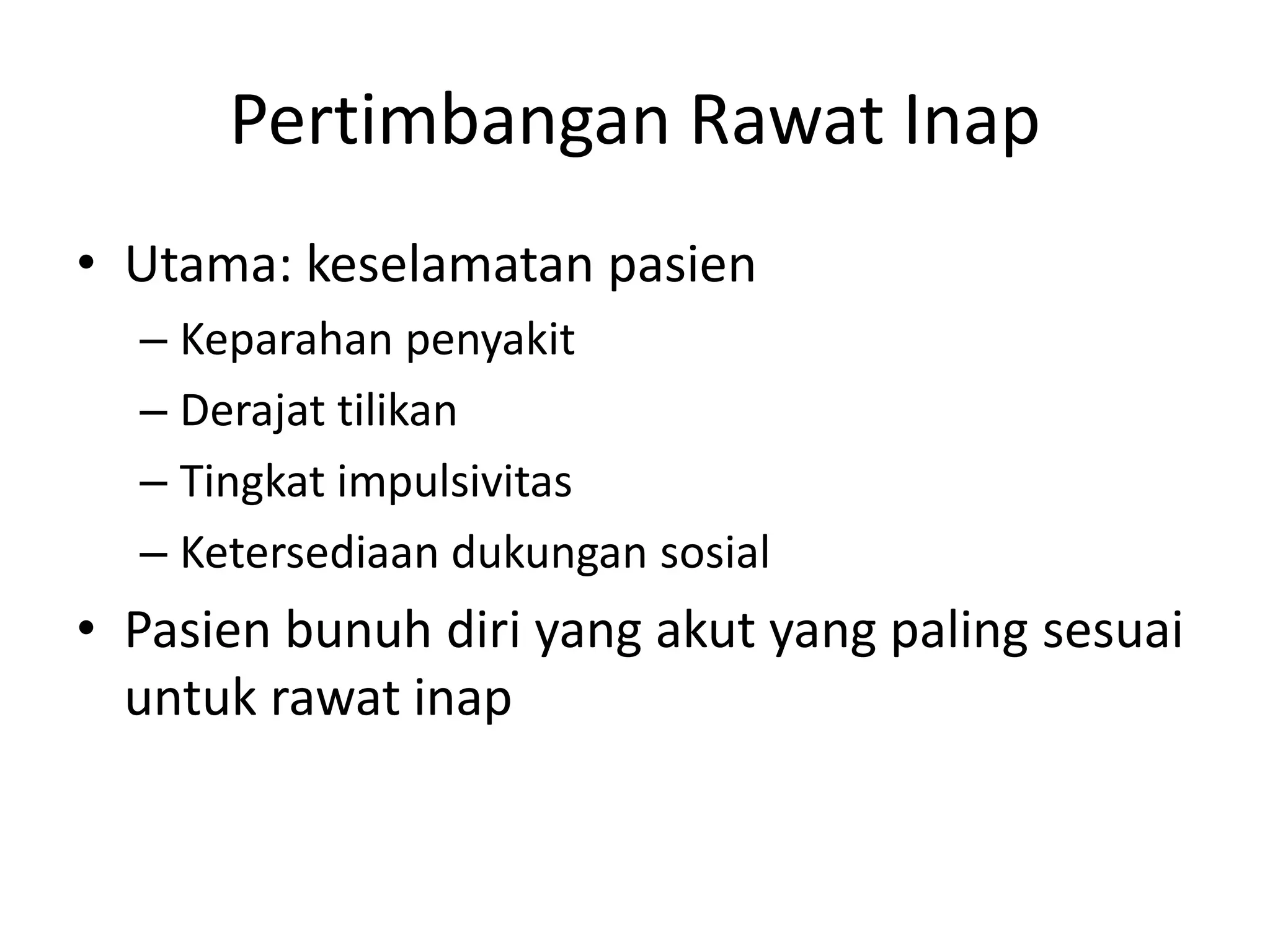 Pertimbangan Rawat Inap

• Utama: keselamatan pasien
– Keparahan penyakit
– Derajat tilikan
– Tingkat impulsivitas
– Ketersediaan dukungan sosial
• Pasien bunuh diri yang akut yang paling sesuai untuk rawat inap